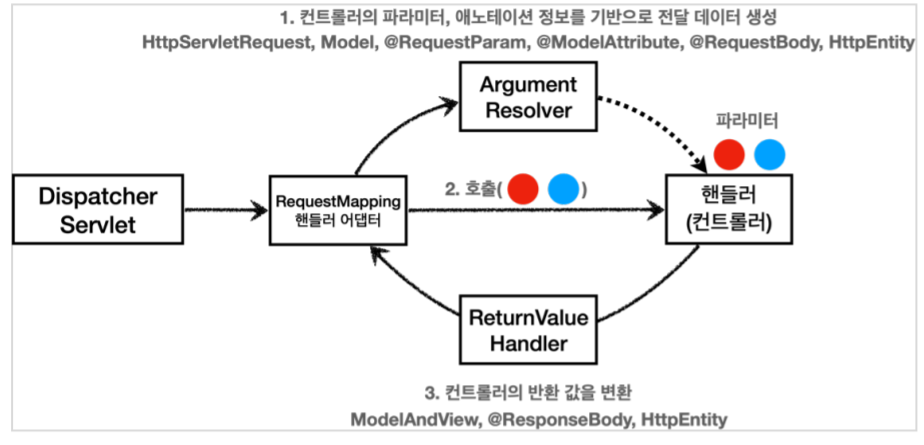 1. 컨트롤러의 파라미터, 애노테이션 정보를 기반으로 전달 데이터 생성
HttpServletRequest, Model, @RequestParam, @ModelAttribute, @RequestBody, HttpEntity

Argument Resolver

파라미터

Dispatcher Servlet

RequestMapping 핸들러 어댑터

2. 호출( )

핸들러 (컨트롤러)

ReturnValue Handler

3. 컨트롤러의 반환 값을 변환
ModelAndView, @ResponseBody, HttpEntity